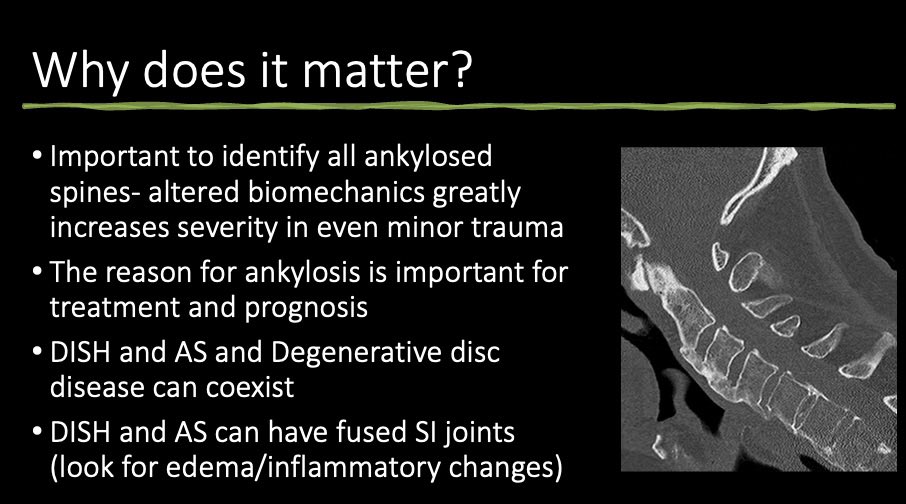 Why does it matter?

• Important to identify all ankylosed spines- altered biomechanics greatly increases severity in even minor trauma

• The reason for ankylosis is important for treatment and prognosis

• DISH and AS and Degenerative disc disease can coexist

• DISH and AS can have fused SI joints (look for edema/inflammatory changes)